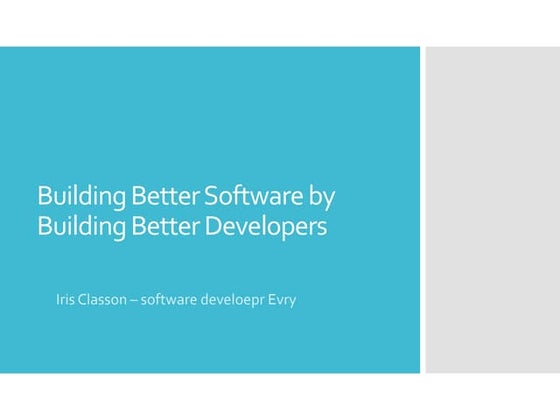 Building Better Software by Building Better Developers

Iris Classon – software develoepr Evry